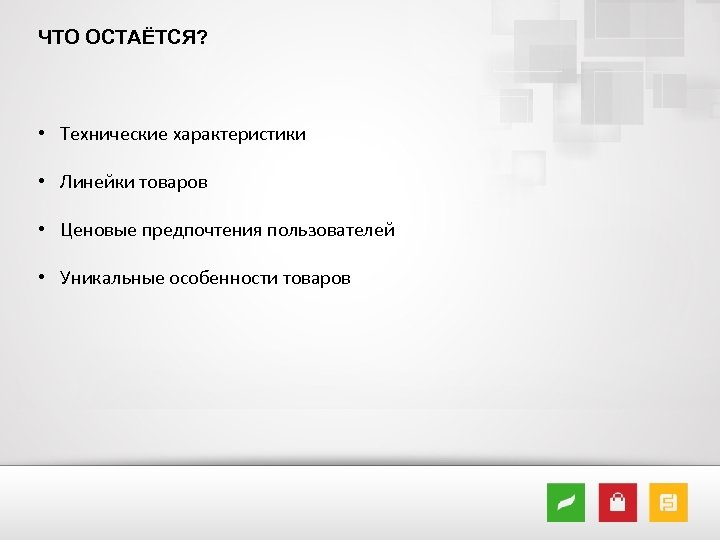 ЧТО ОСТАЁТСЯ?

• Технические характеристики

• Линейки товаров

• Ценовые предпочтения пользователей

• Уникальные особенности товаров